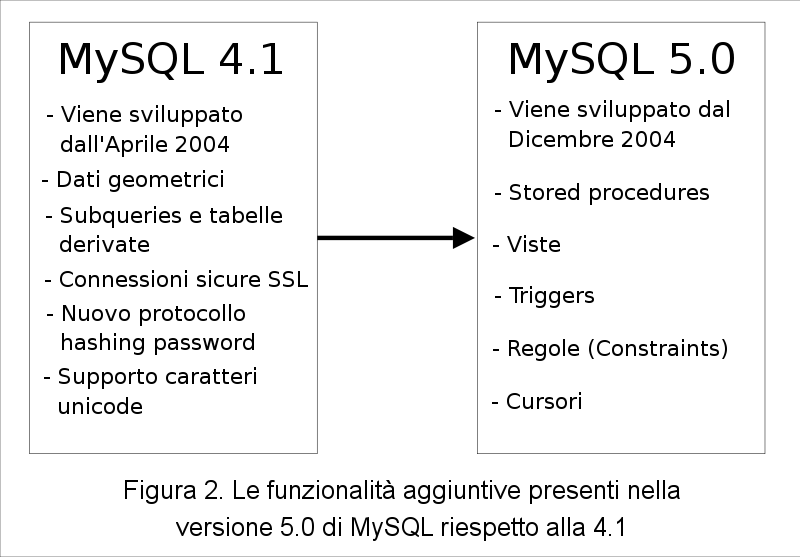 MySQL 4.1

- Viene sviluppato dall'Aprile 2004
- Dati geometrici
- Subqueries e tabelle derivate
- Connessioni sicure SSL
- Nuovo protocollo hashing password
- Supporto caratteri unicode

MySQL 5.0

- Viene sviluppato dal Dicembre 2004
- Stored procedures
- Viste
- Triggers
- Regole (Constraints)
- Cursori

Figura 2. Le funzionalità aggiuntive presenti nella versione 5.0 di MySQL riespetto alla 4.1